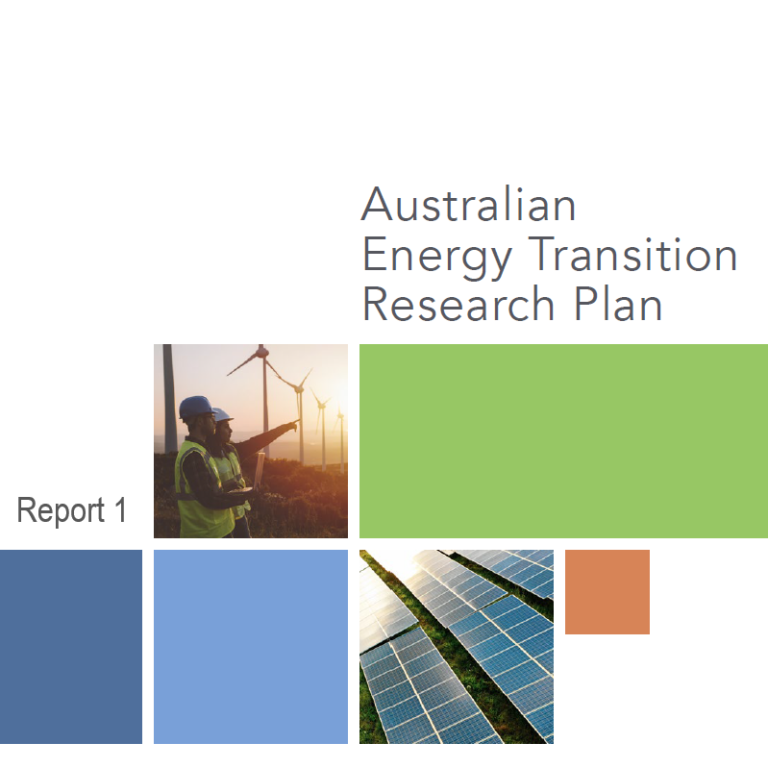 Australian
Energy Transition
Research Plan

Report 1